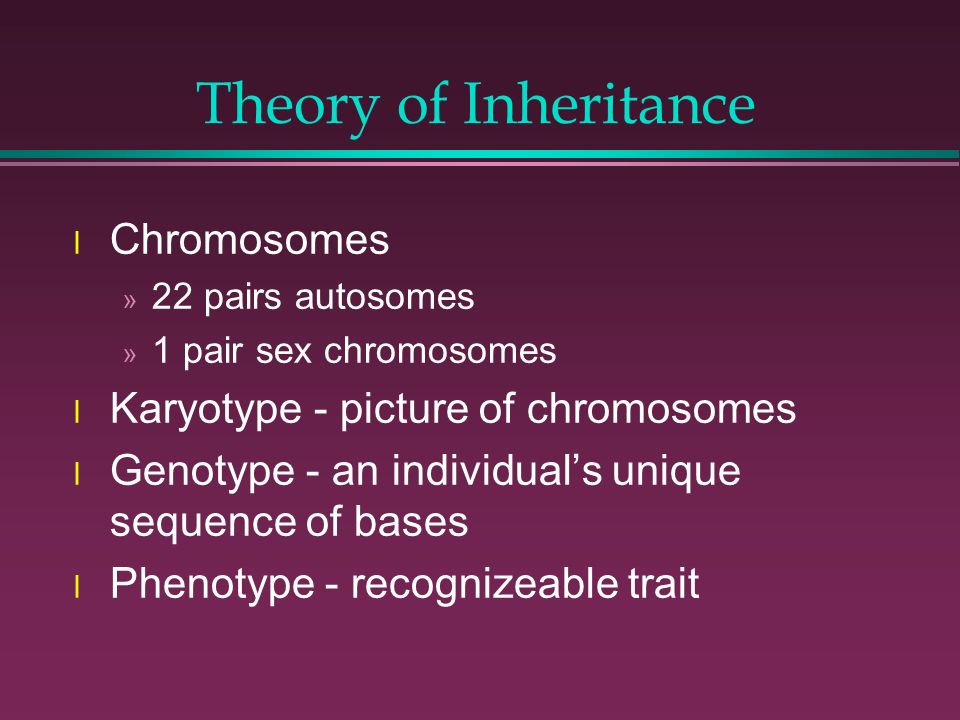 Theory of Inheritance

l Chromosomes
» 22 pairs autosomes
» 1 pair sex chromosomes
l Karyotype - picture of chromosomes
l Genotype - an individual’s unique sequence of bases
l Phenotype - recognizeable trait